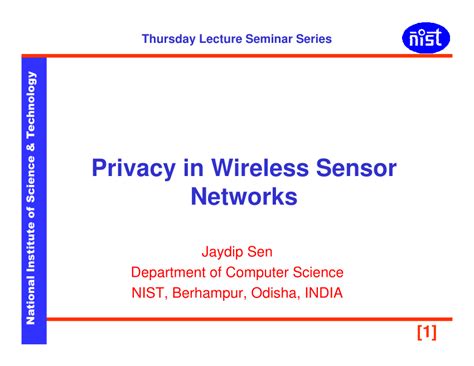 Thursday Lecture Seminar Series

nist

National Institute of Science & Technology

Privacy in Wireless Sensor Networks

Jaydip Sen
Department of Computer Science
NIST, Berhampur, Odisha, INDIA

[1]